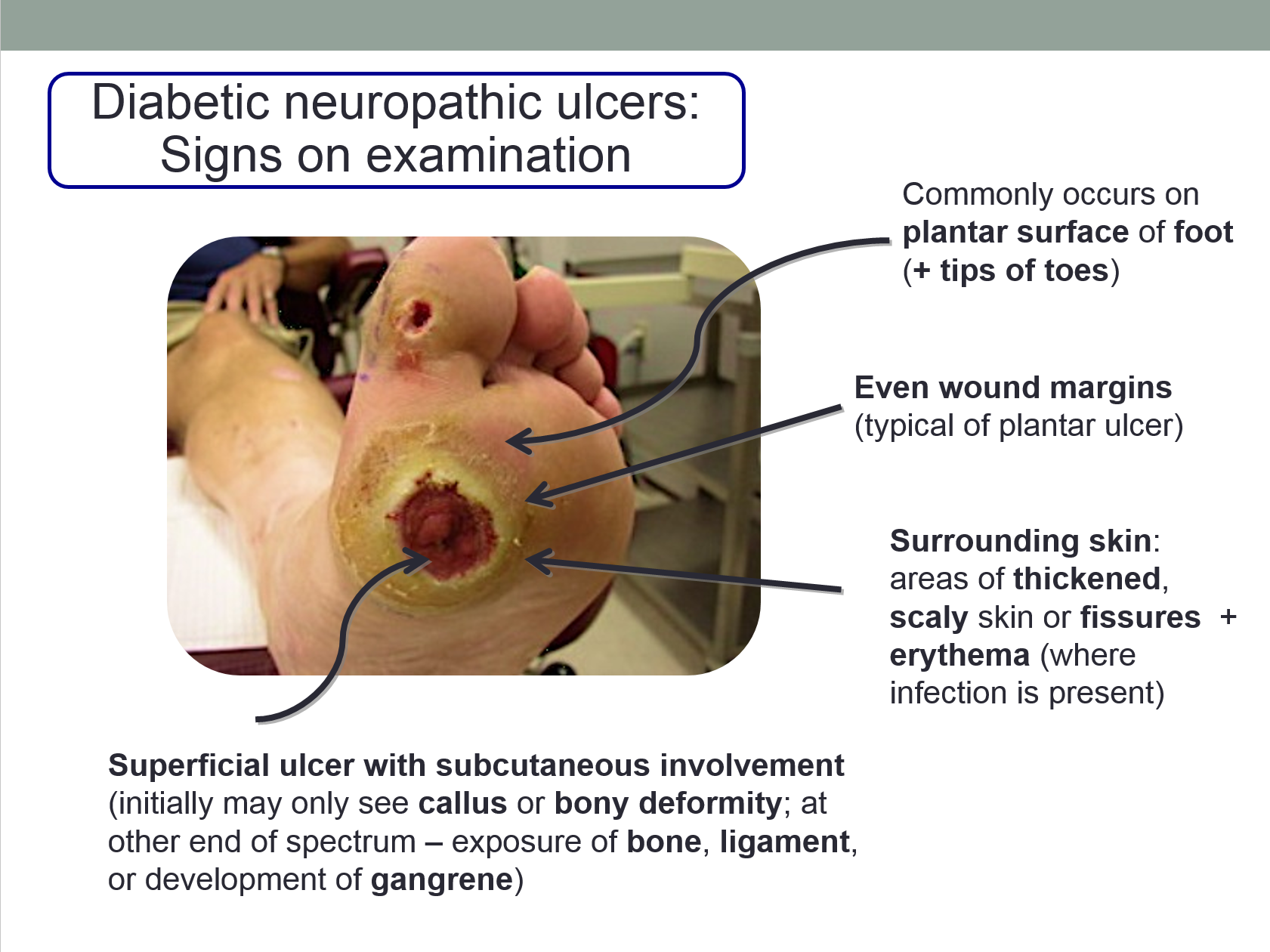 Diabetic neuropathic ulcers: Signs on examination

Commonly occurs on plantar surface of foot (+ tips of toes)

Even wound margins (typical of plantar ulcer)

Surrounding skin: areas of thickened, scaly skin or fissures + erythema (where infection is present)

Superficial ulcer with subcutaneous involvement (initially may only see callus or bony deformity; at other end of spectrum – exposure of bone, ligament, or development of gangrene)